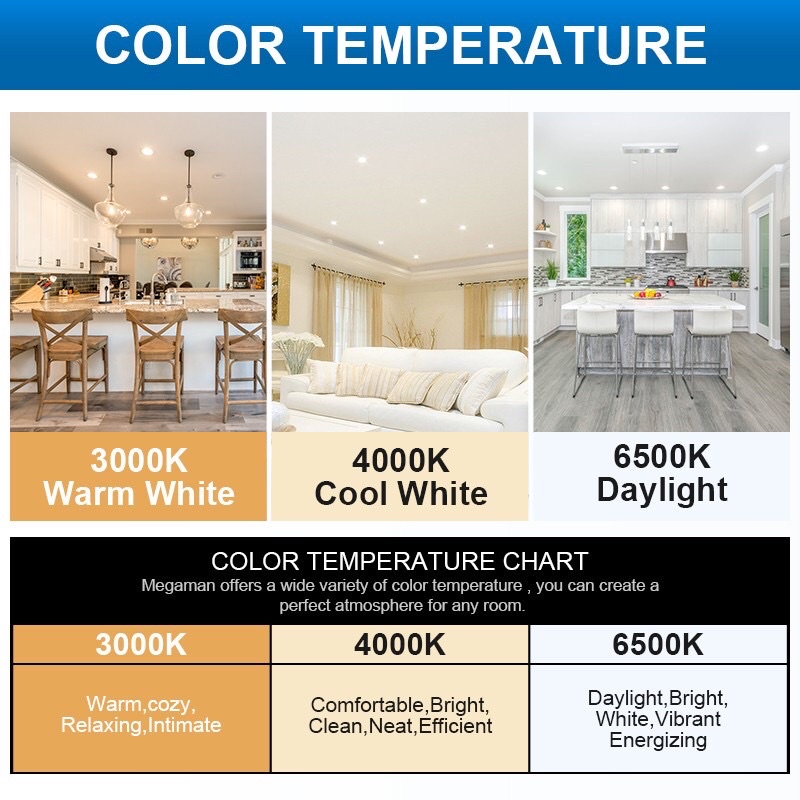 COLOR TEMPERATURE

3000K
Warm White

4000K
Cool White

6500K
Daylight

COLOR TEMPERATURE CHART
Megaman offers a wide variety of color temperature , you can create a perfect atmosphere for any room.

| 3000K | 4000K | 6500K |
|---|---|---|
| Warm,cozy, Relaxing,Intimate | Comfortable,Bright, Clean,Neat,Efficient | Daylight,Bright, White,Vibrant Energizing |